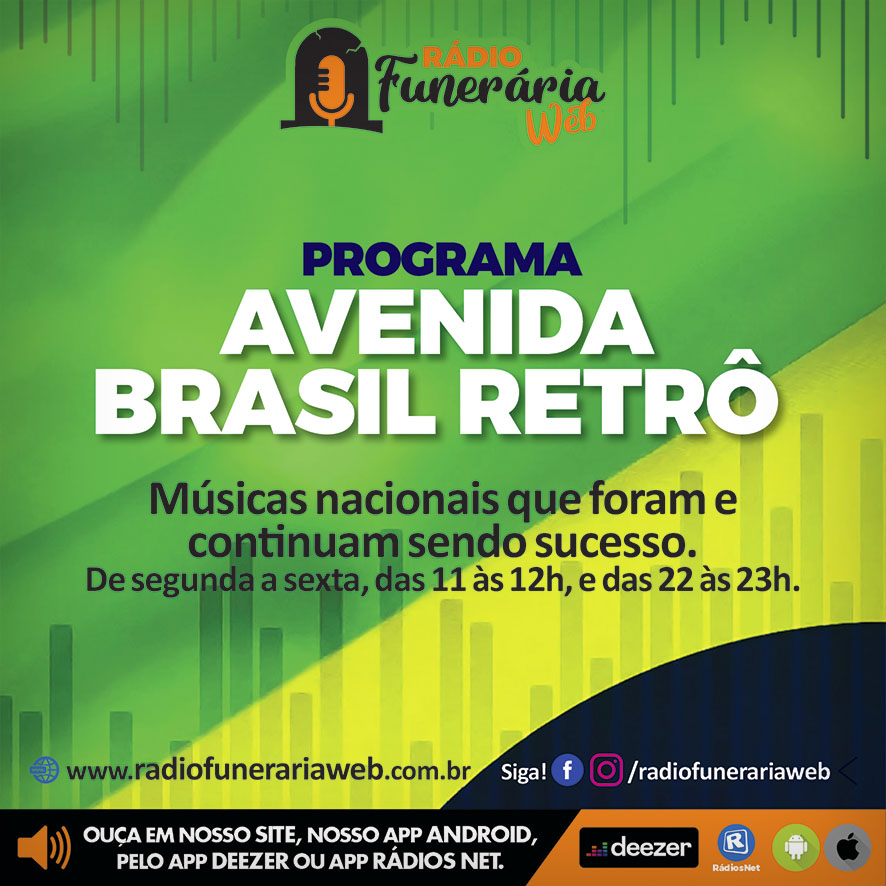 RÁDIO Funerária Web

PROGRAMA
AVENIDA BRASIL RETRÔ

Músicas nacionais que foram e continuam sendo sucesso.
De segunda a sexta, das 11 às 12h, e das 22 às 23h.

www.radiofunerariaweb.com.br
Siga! /radiofunerariaweb

OUÇA EM NOSSO SITE, NOSSO APP ANDROID, PELO APP DEEZER OU APP RÁDIOS NET.

deezer
RádiosNet